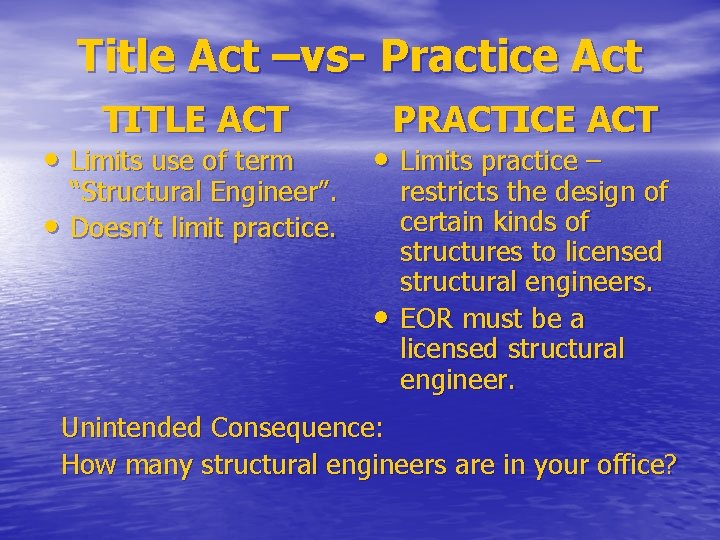 Title Act –vs- Practice Act

TITLE ACT

• Limits use of term "Structural Engineer".
• Doesn't limit practice.

PRACTICE ACT

• Limits practice – restricts the design of certain kinds of structures to licensed structural engineers.
• EOR must be a licensed structural engineer.

Unintended Consequence:
How many structural engineers are in your office?